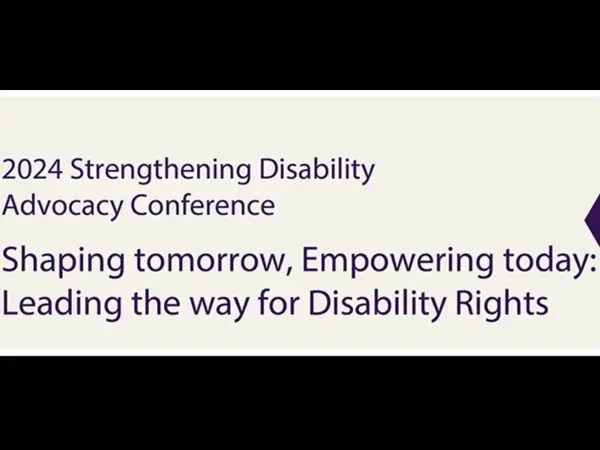 2024 Strengthening Disability Advocacy Conference

Shaping tomorrow, Empowering today: Leading the way for Disability Rights